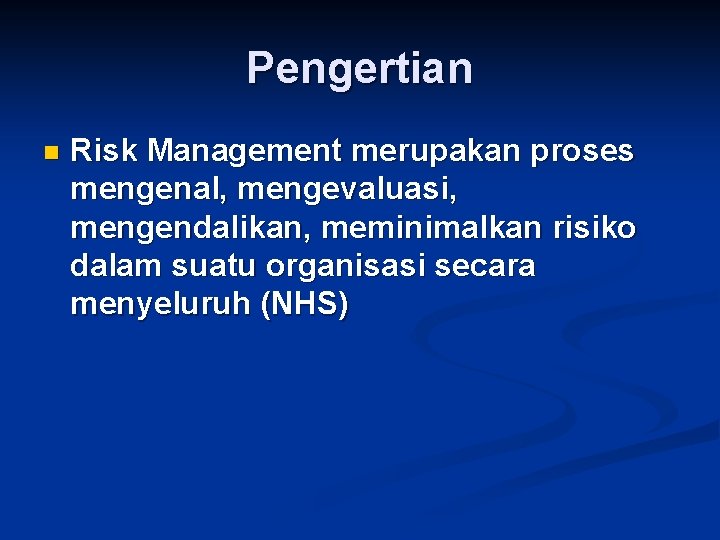 Pengertian

Risk Management merupakan proses mengenal, mengevaluasi, mengendalikan, meminimalkan risiko dalam suatu organisasi secara menyeluruh (NHS)